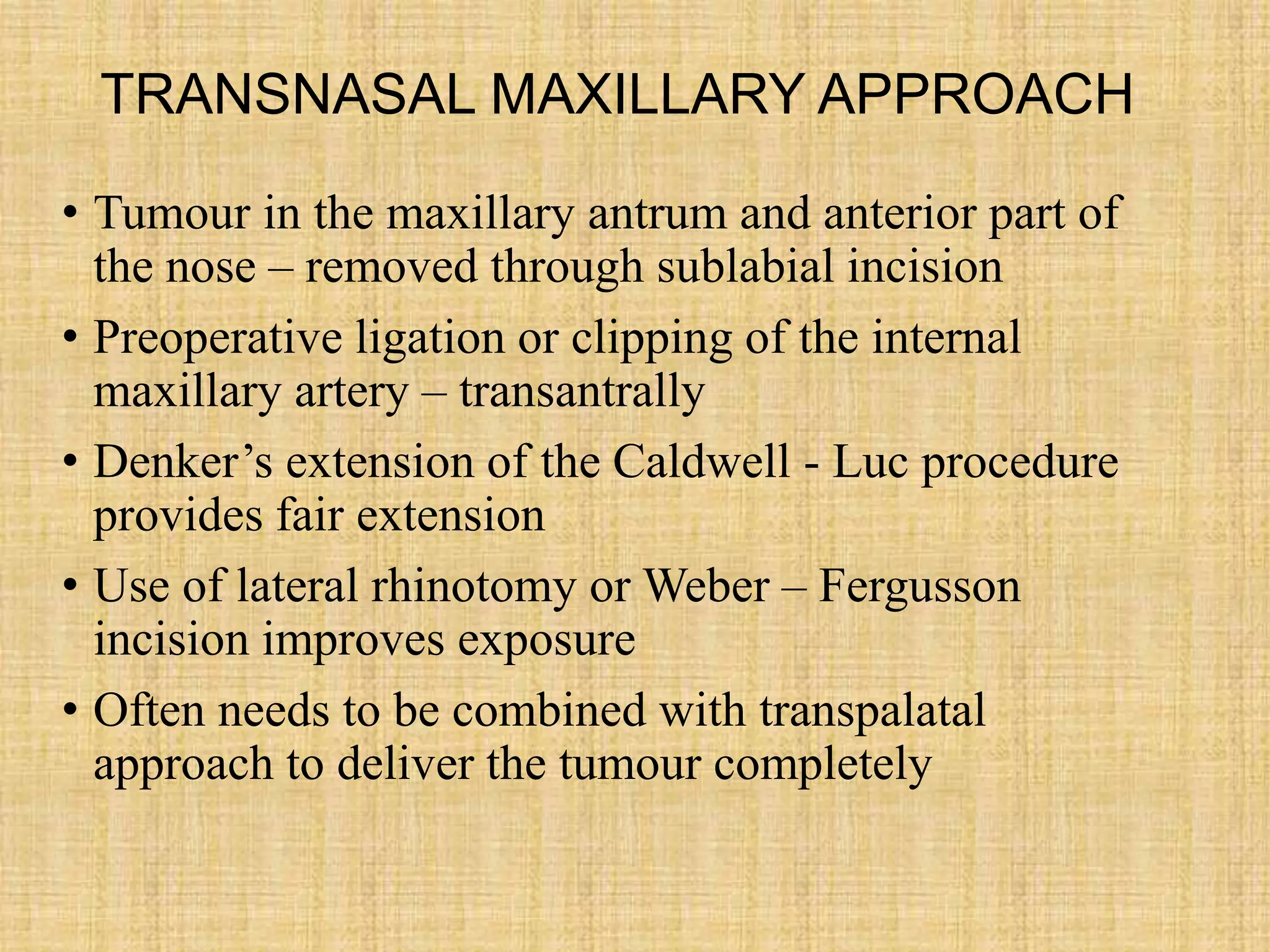 TRANSNASAL MAXILLARY APPROACH

• Tumour in the maxillary antrum and anterior part of the nose – removed through sublabial incision

• Preoperative ligation or clipping of the internal maxillary artery – transantrally

• Denker’s extension of the Caldwell - Luc procedure provides fair extension

• Use of lateral rhinotomy or Weber – Fergusson incision improves exposure

• Often needs to be combined with transpalatal approach to deliver the tumour completely